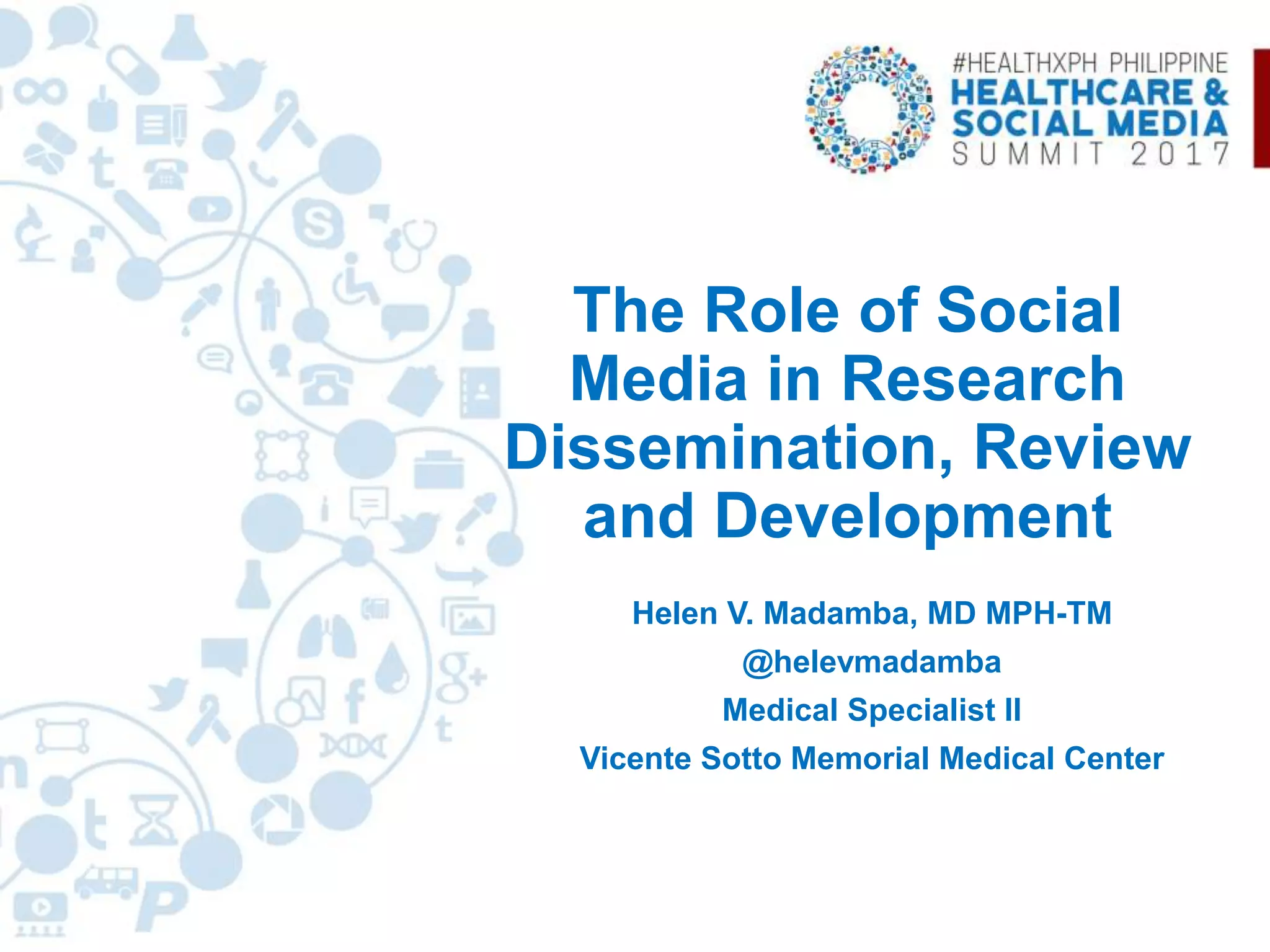 #HEALTHXPH PHILIPPINE
HEALTHCARE &
SOCIAL MEDIA
SUMMIT 2017

The Role of Social Media in Research Dissemination, Review and Development

Helen V. Madamba, MD MPH-TM
@helevmadamba
Medical Specialist II
Vicente Sotto Memorial Medical Center